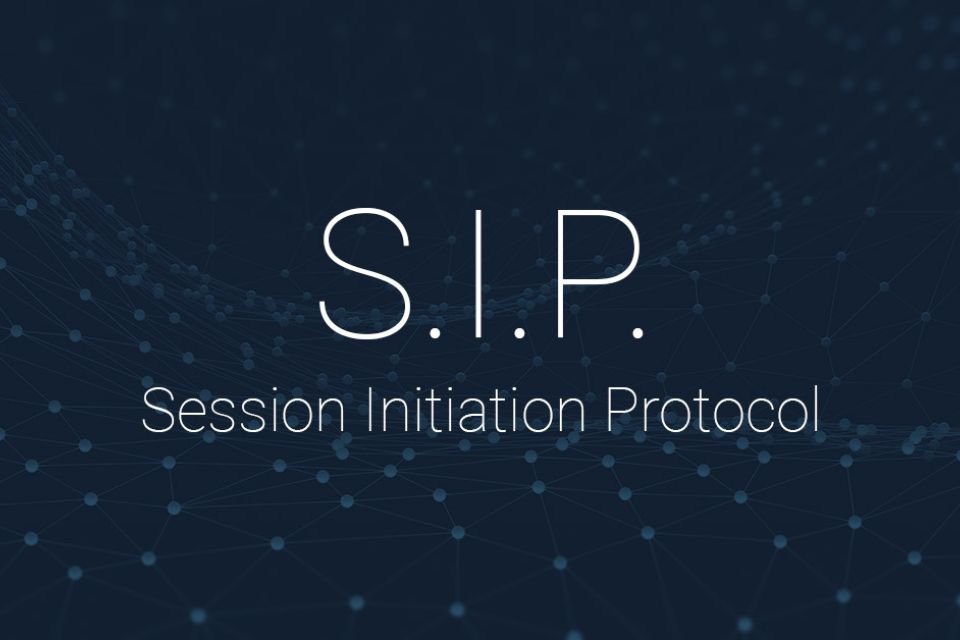 S.I.P.

Session Initiation Protocol